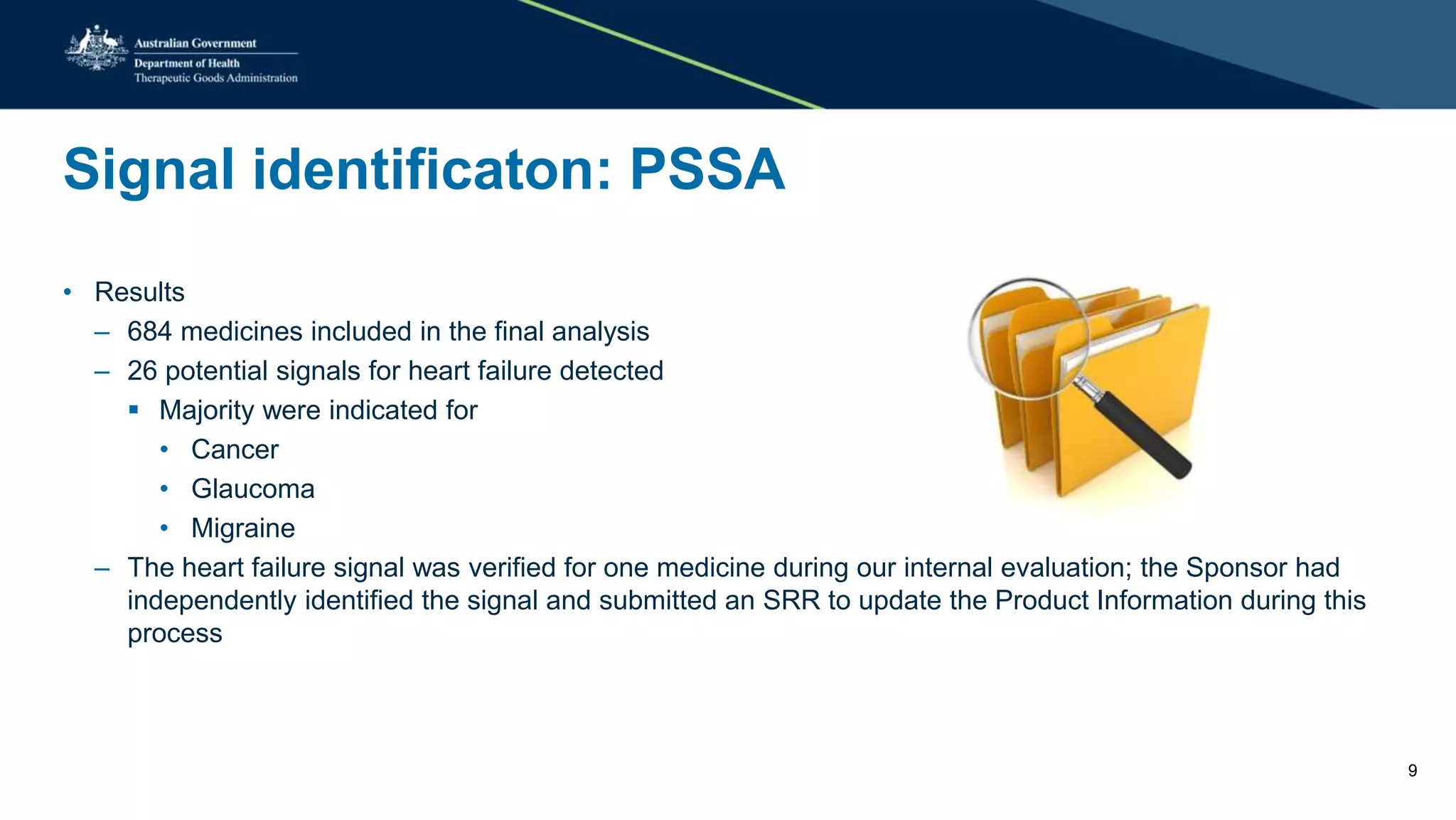 Australian Government
Department of Health
Therapeutic Goods Administration

Signal identificaton: PSSA

• Results
– 684 medicines included in the final analysis
– 26 potential signals for heart failure detected
▪ Majority were indicated for
• Cancer
• Glaucoma
• Migraine
– The heart failure signal was verified for one medicine during our internal evaluation; the Sponsor had independently identified the signal and submitted an SRR to update the Product Information during this process

9